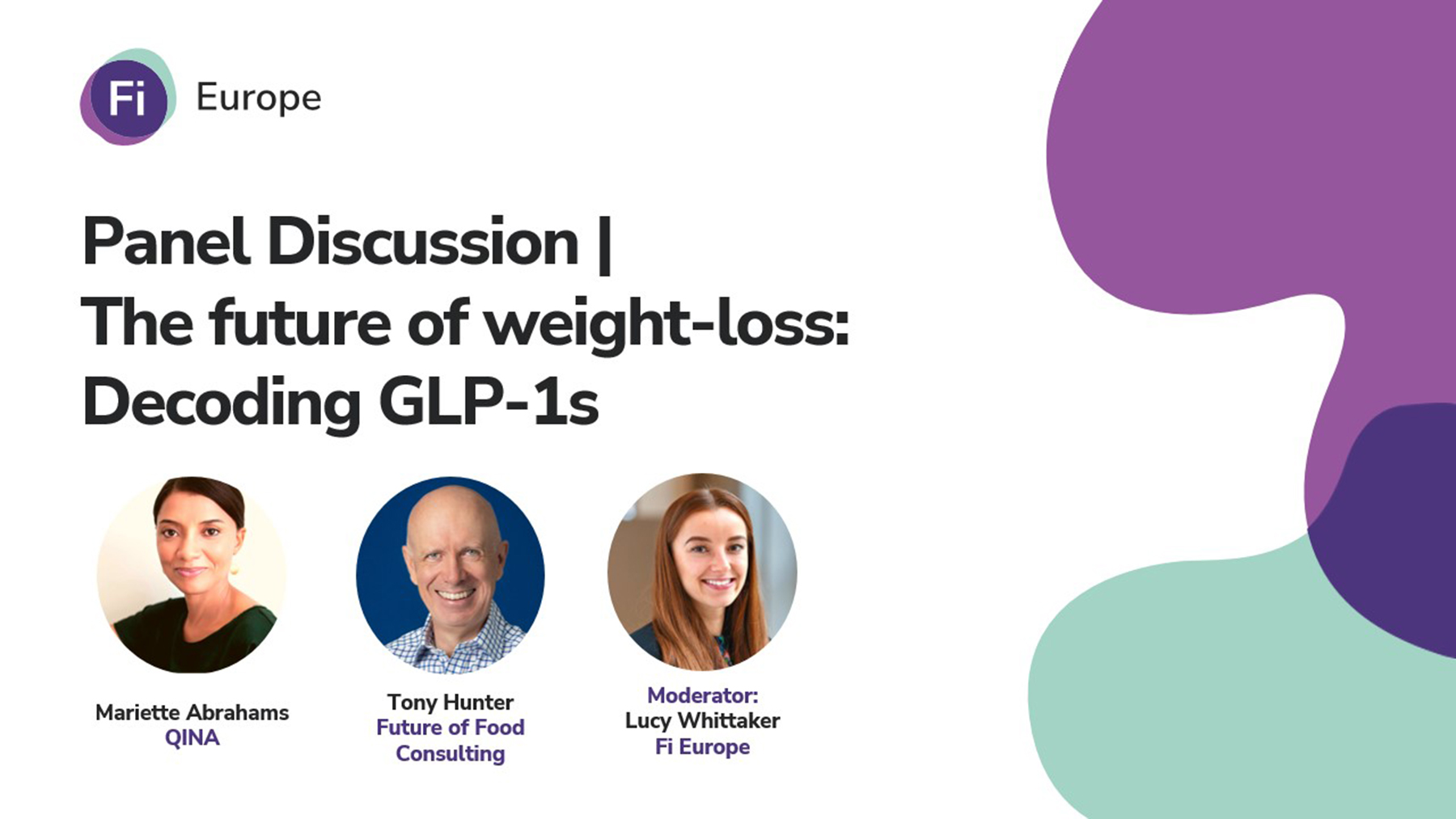 Fi Europe

Panel Discussion |
The future of weight-loss:
Decoding GLP-1s

Mariette Abrahams
QINA

Tony Hunter
Future of Food Consulting

Moderator:
Lucy Whittaker
Fi Europe